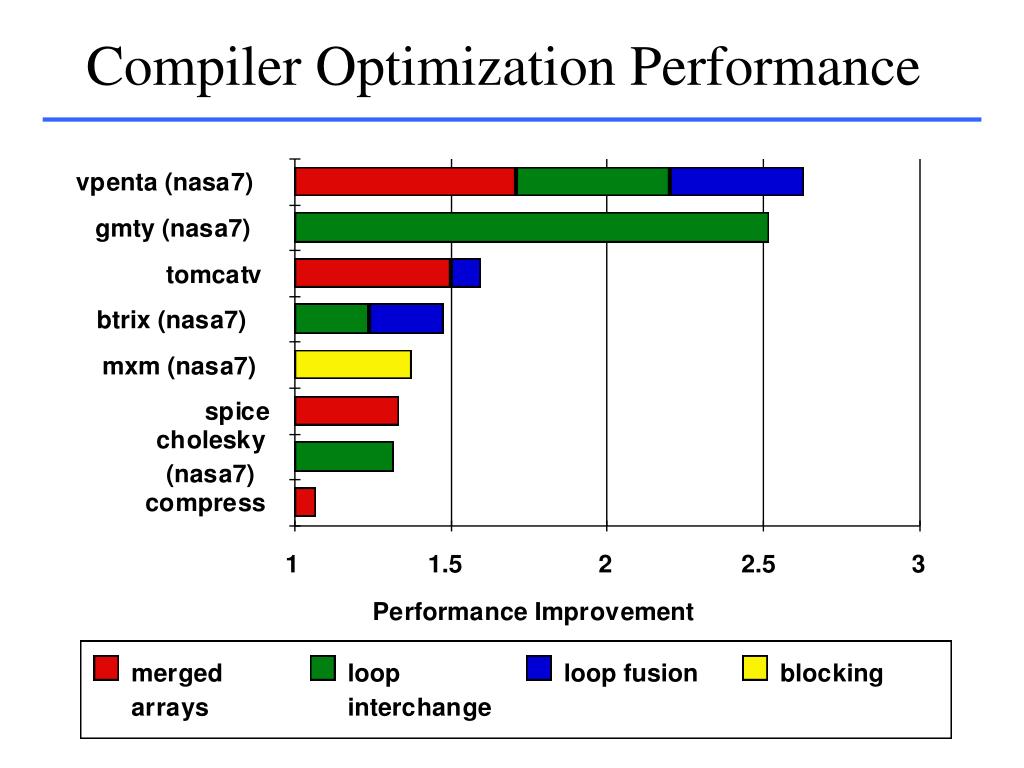 Compiler Optimization Performance

vpenta (nasa7)
gmty (nasa7)
tomcatv
btrix (nasa7)
mxm (nasa7)
spice
cholesky (nasa7)
compress

1
1.5
2
2.5
3

Performance Improvement

merged arrays
loop interchange
loop fusion
blocking